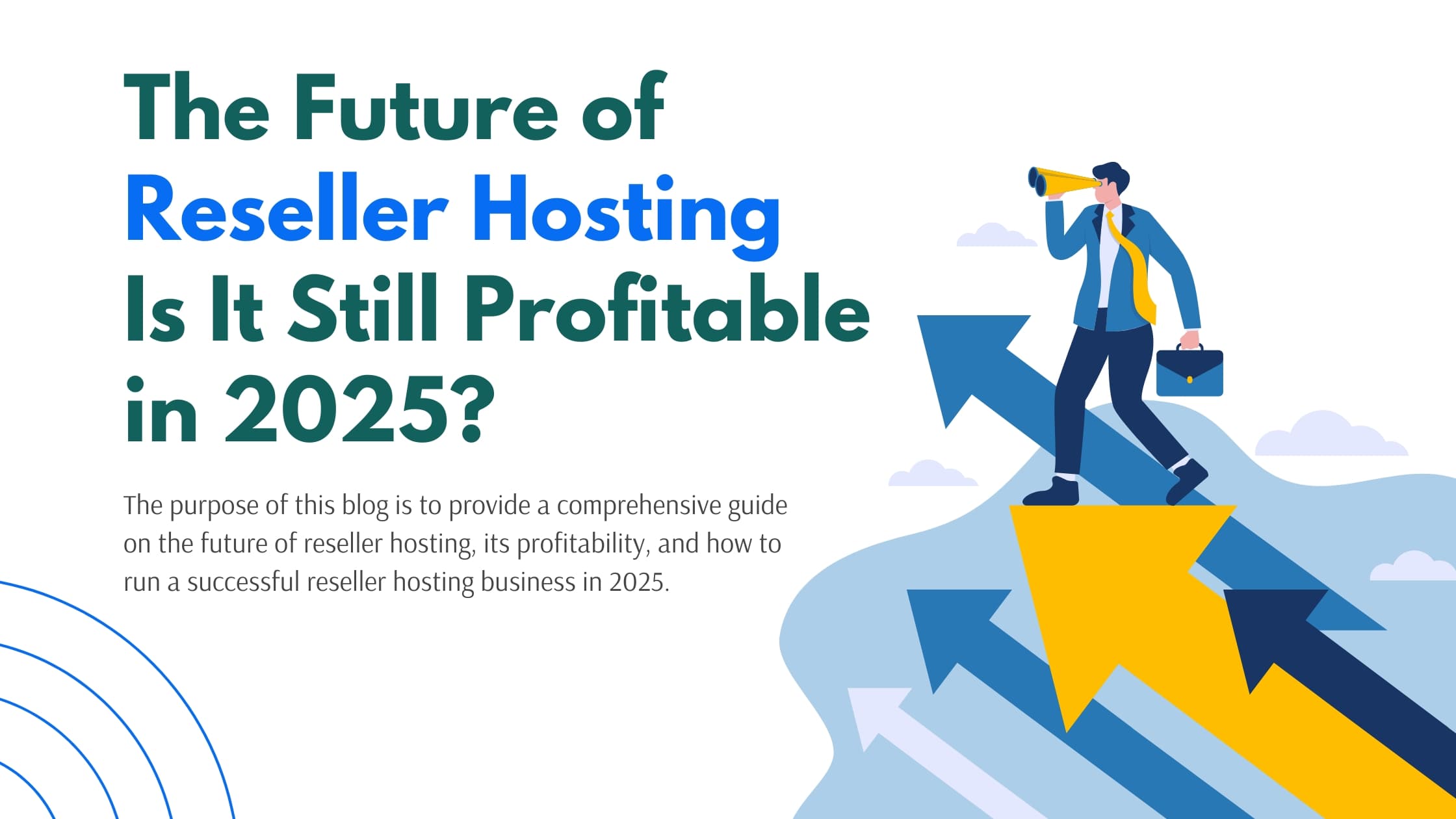 The Future of Reseller Hosting Is It Still Profitable in 2025?

The purpose of this blog is to provide a comprehensive guide on the future of reseller hosting, its profitability, and how to run a successful reseller hosting business in 2025.